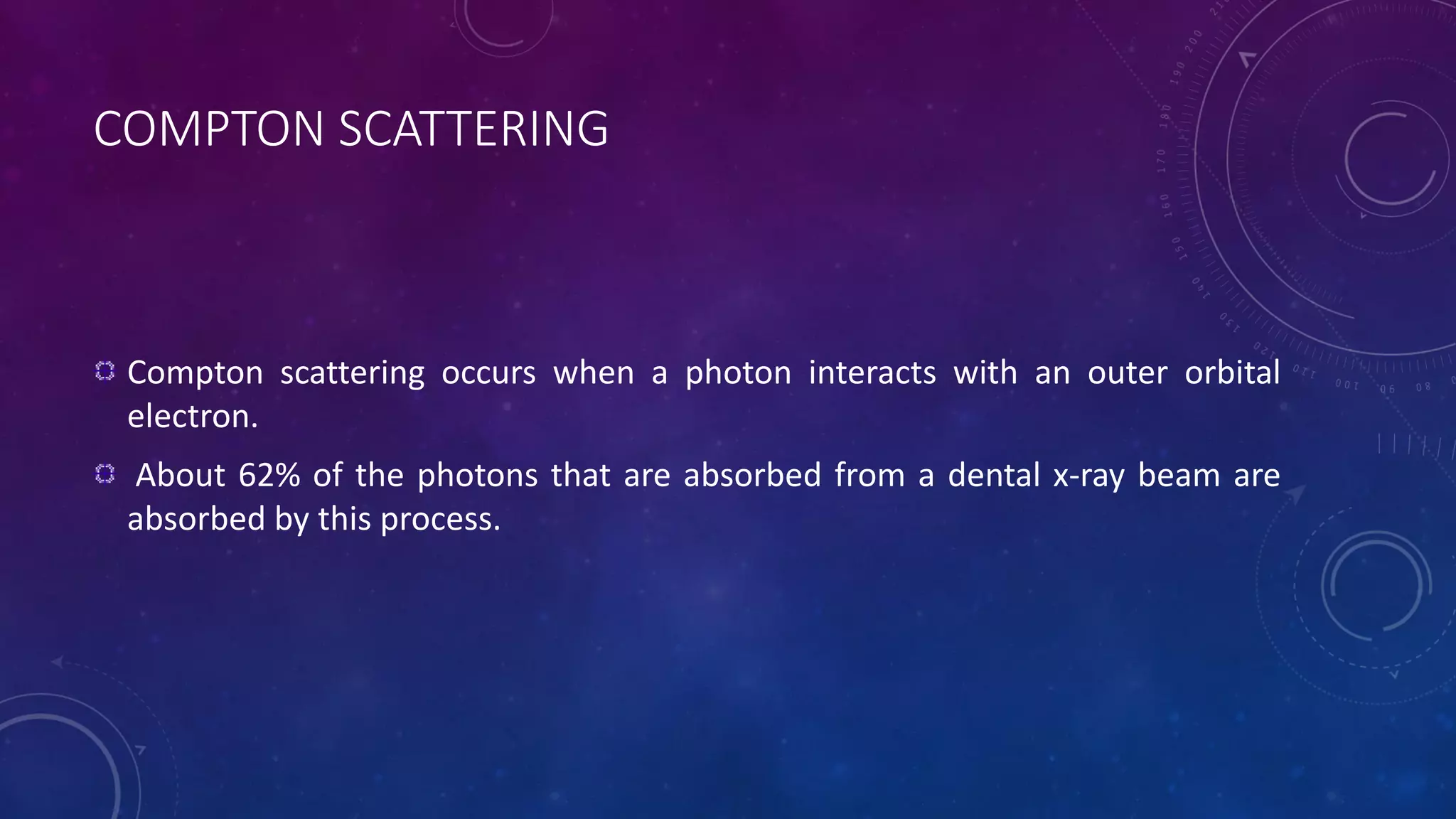 COMPTON SCATTERING

Compton scattering occurs when a photon interacts with an outer orbital electron.

About 62% of the photons that are absorbed from a dental x-ray beam are absorbed by this process.